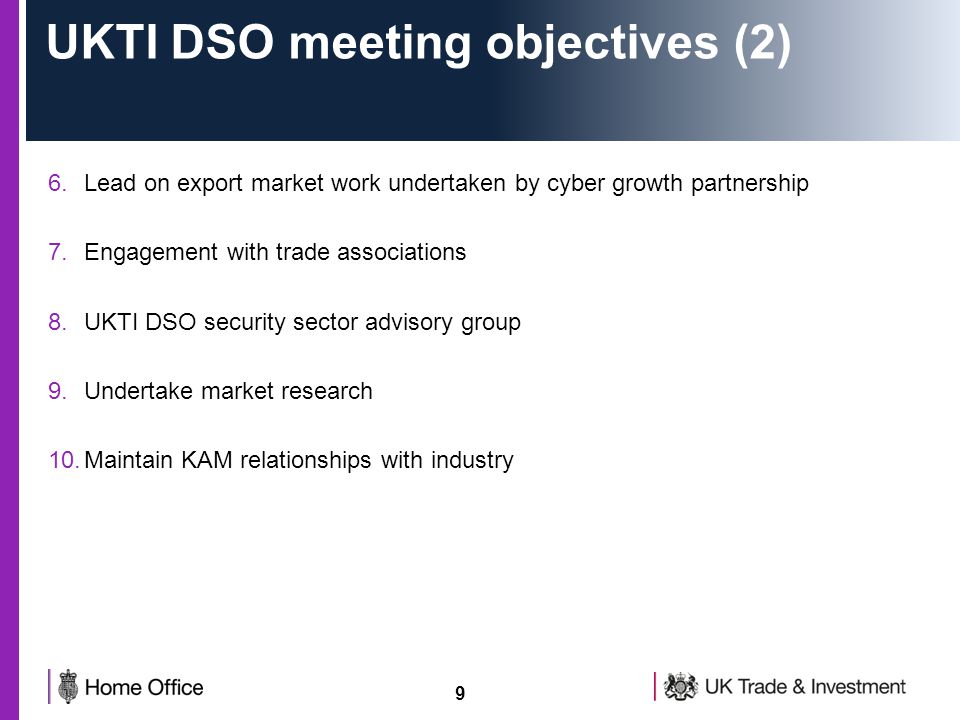 UKTI DSO meeting objectives (2)

6. Lead on export market work undertaken by cyber growth partnership

7. Engagement with trade associations

8. UKTI DSO security sector advisory group

9. Undertake market research

10. Maintain KAM relationships with industry

Home Office

9

UK Trade & Investment